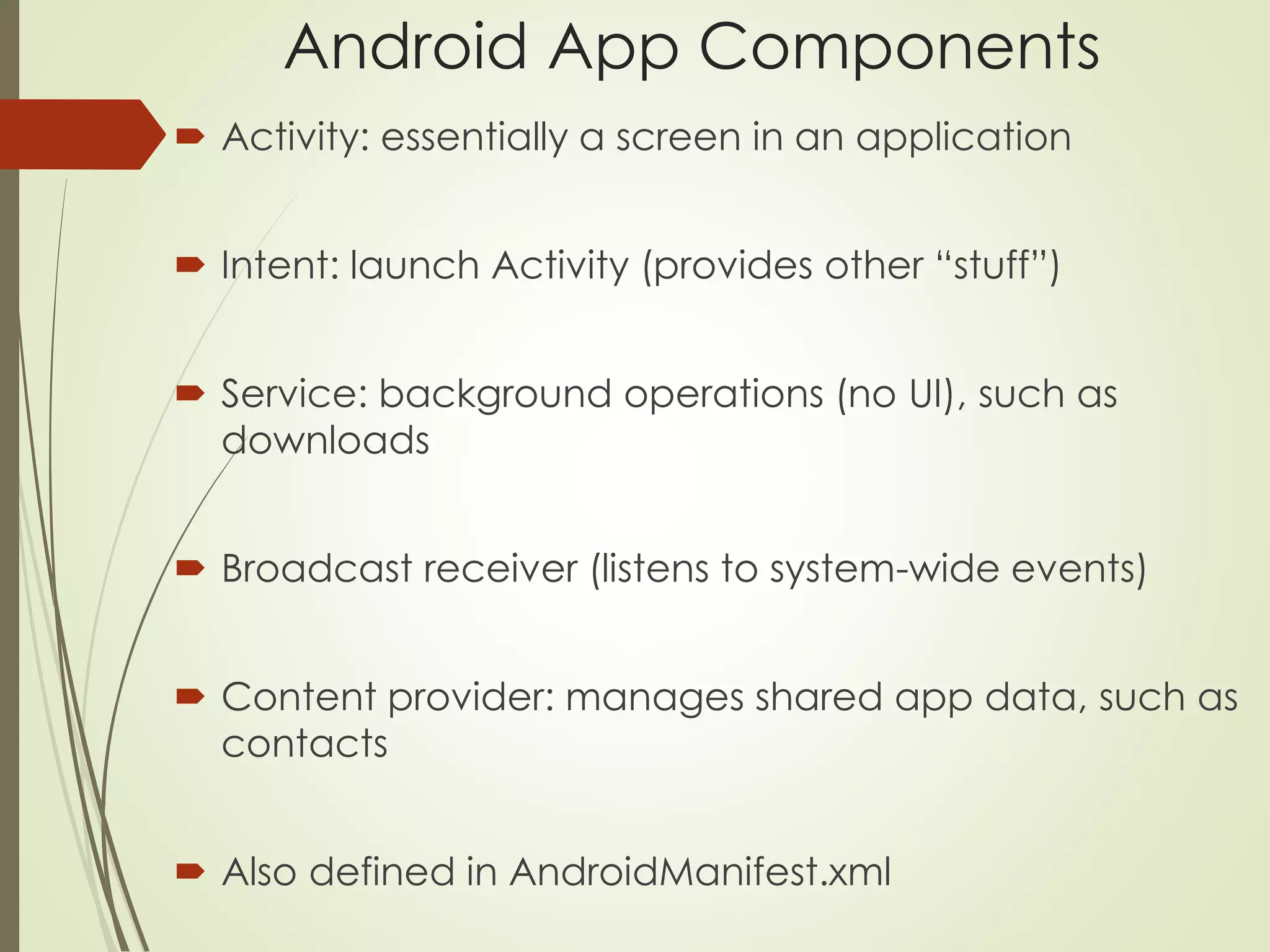 Android App Components

Activity: essentially a screen in an application

Intent: launch Activity (provides other “stuff”)

Service: background operations (no UI), such as downloads

Broadcast receiver (listens to system-wide events)

Content provider: manages shared app data, such as contacts

Also defined in AndroidManifest.xml